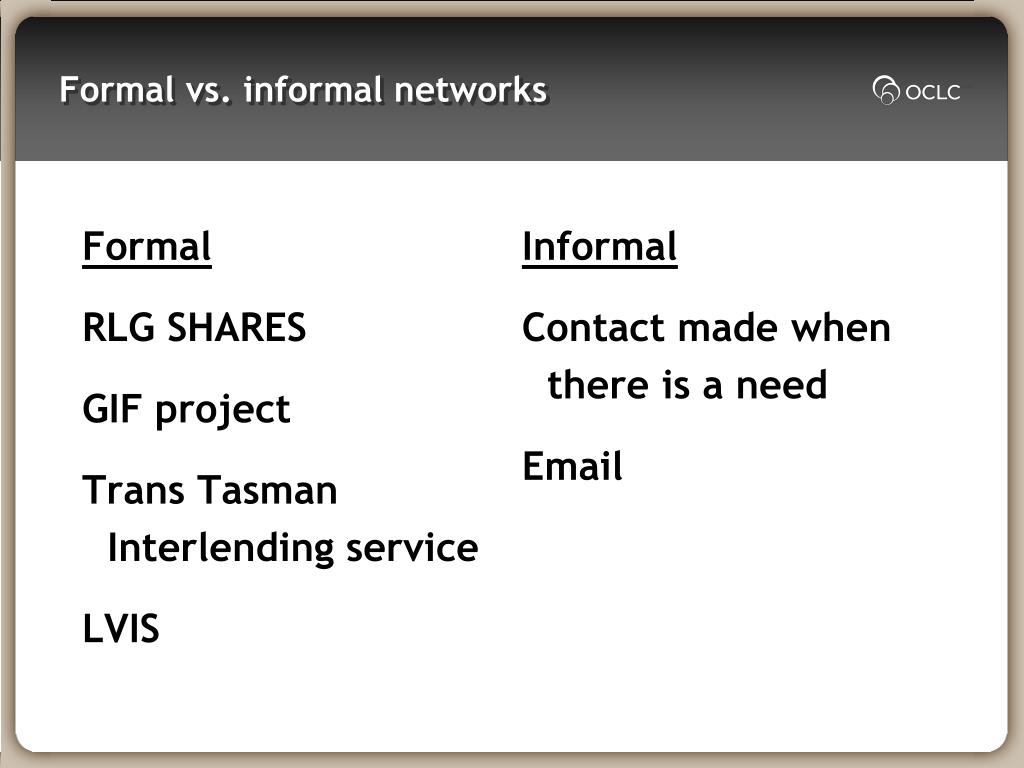 Formal vs. informal networks

OCLC

Formal

RLG SHARES

GIF project

Trans Tasman Interlending service

LVIS

Informal

Contact made when there is a need

Email